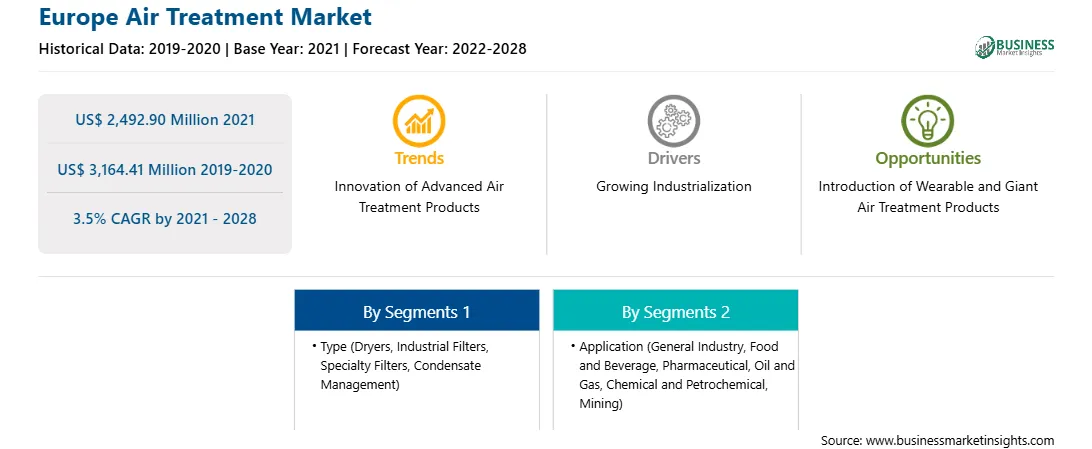 Europe Air Treatment Market

Historical Data: 2019-2020 | Base Year: 2021 | Forecast Year: 2022-2028

BUSINESS Market Insights

US$ 2,492.90 Million 2021

US$ 3,164.41 Million 2019-2020

3.5% CAGR by 2021 - 2028

Trends
Innovation of Advanced Air Treatment Products

Drivers
Growing Industrialization

Opportunities
Introduction of Wearable and Giant Air Treatment Products

By Segments 1
• Type (Dryers, Industrial Filters, Specialty Filters, Condensate Management)

By Segments 2
• Application (General Industry, Food and Beverage, Pharmaceutical, Oil and Gas, Chemical and Petrochemical, Mining)

Source: www.businessmarketinsights.com